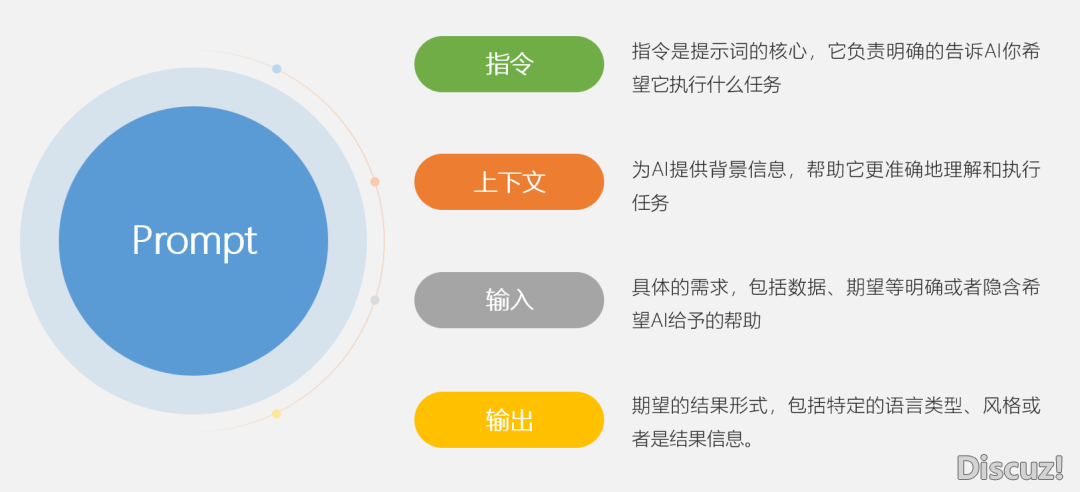 Prompt

指令

指令是提示词的核心，它负责明确的告诉AI你希望它执行什么任务

上下文

为AI提供背景信息，帮助它更准确地理解和执行任务

输入

具体的需求，包括数据、期望等明确或者隐含希望AI给予的帮助

输出

期望的结果形式，包括特定的语言类型、风格或者是结果信息。

Discuz!